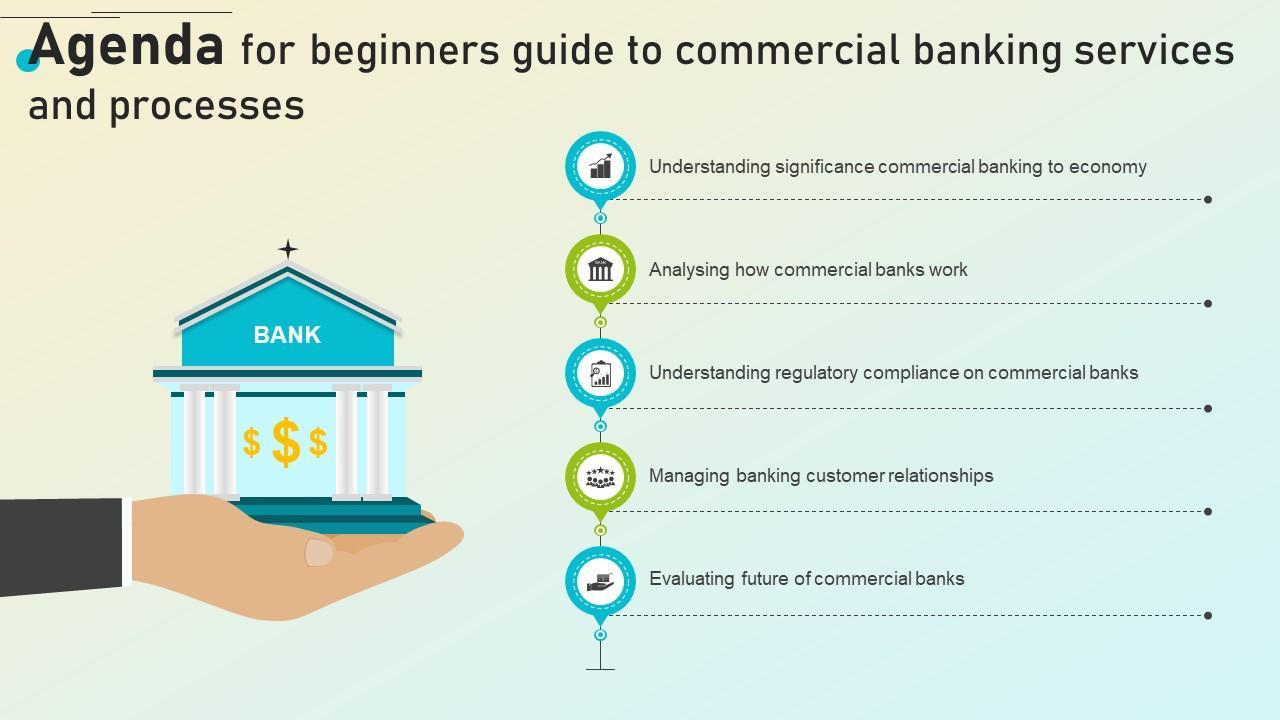 Agenda for beginners guide to commercial banking services and processes

BANK

$ $ $

Understanding significance commercial banking to economy

Analysing how commercial banks work

Understanding regulatory compliance on commercial banks

Managing banking customer relationships

Evaluating future of commercial banks